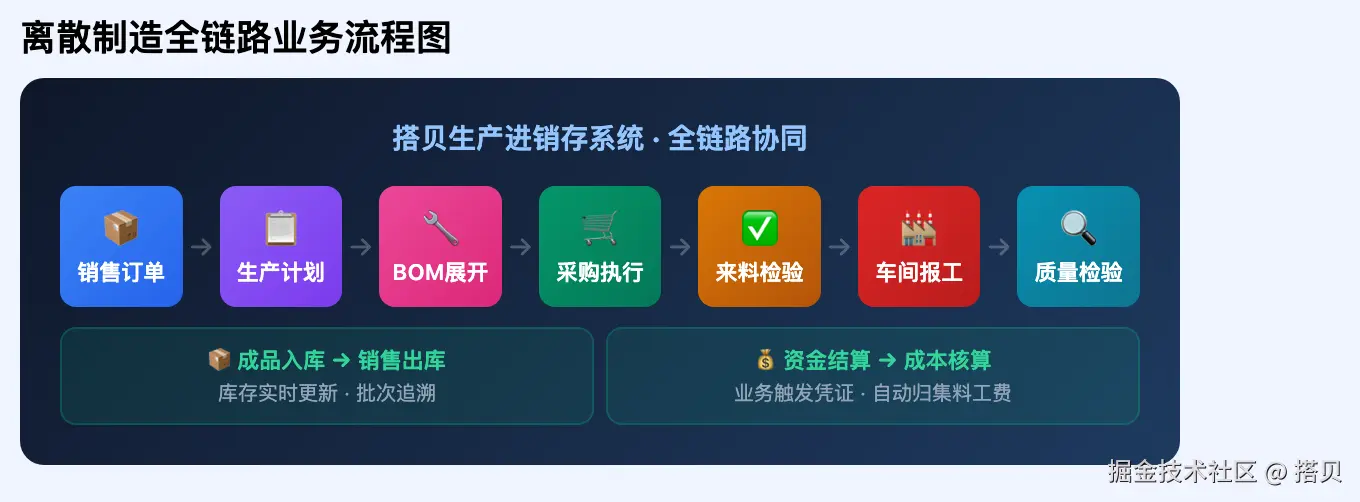 离散制造全链路业务流程图

搭贝生产进销存系统 · 全链路协同

销售订单 → 生产计划 → BOM展开 → 采购执行 → 来料检验 → 车间报工 → 质量检验

成品入库 → 销售出库
库存实时更新 · 批次追溯

资金结算 → 成本核算
业务触发凭证 · 自动归集料工费

掘金技术社区 @ 搭贝